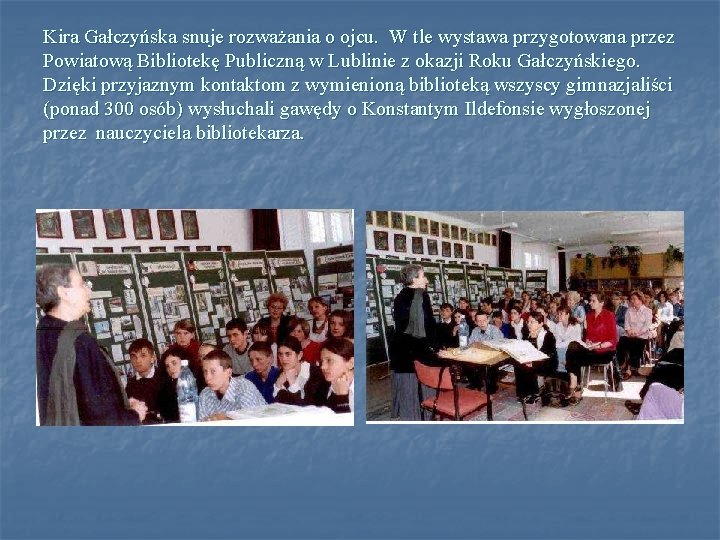 Kira Gałczyńska snuje rozważania o ojcu. W tle wystawa przygotowana przez Powiatową Bibliotekę Publiczną w Lublinie z okazji Roku Gałczyńskiego. Dzięki przyjaznym kontaktom z wymienioną biblioteką wszyscy gimnazjaliści (ponad 300 osób) wysłuchali gawędy o Konstantym Ildefonsie wygłoszonej przez nauczyciela bibliotekarza.